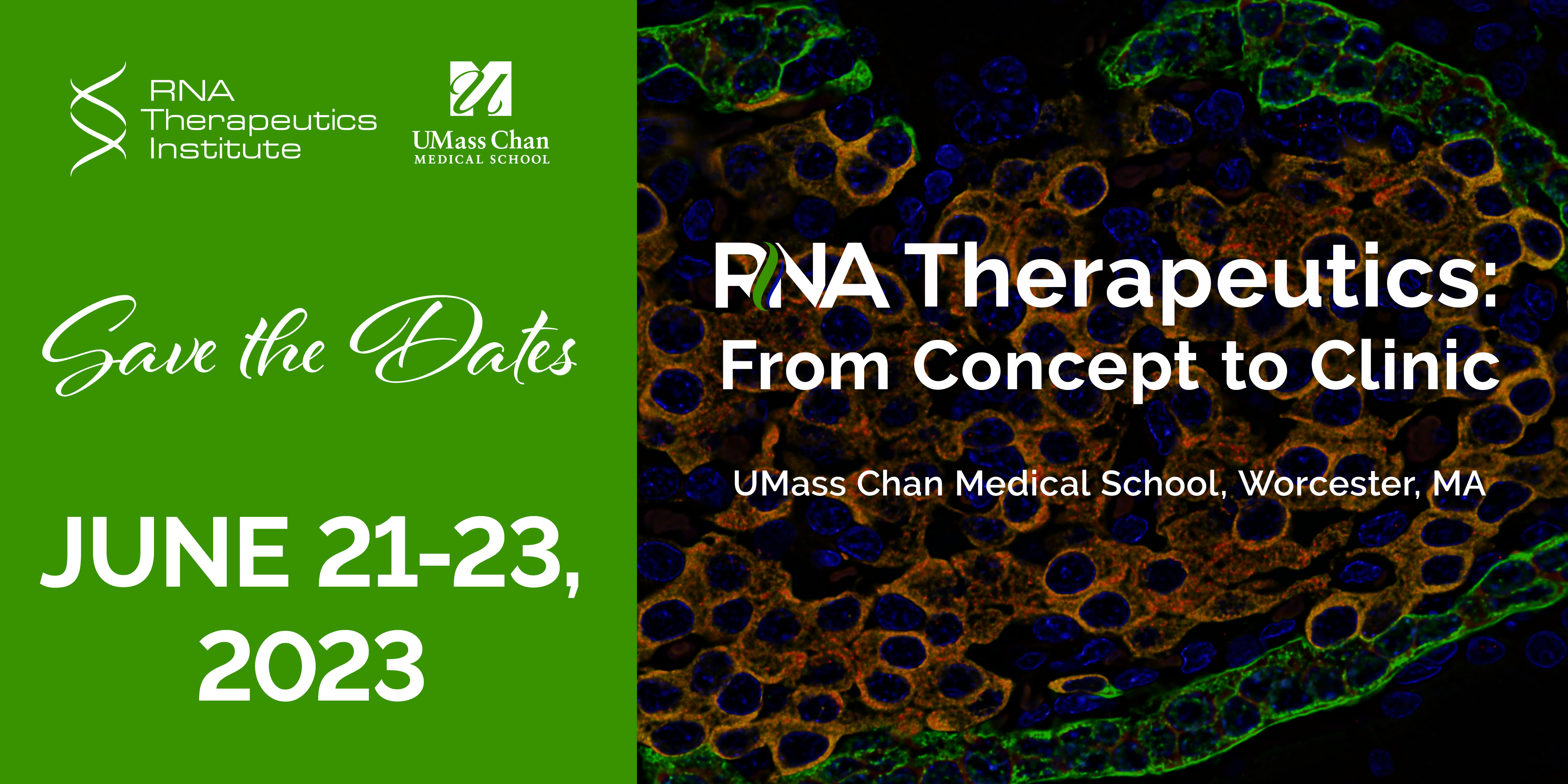 RNA Therapeutics Institute

UMass Chan MEDICAL SCHOOL

Save the Dates

JUNE 21-23, 2023

RNA Therapeutics: From Concept to Clinic

UMass Chan Medical School, Worcester, MA